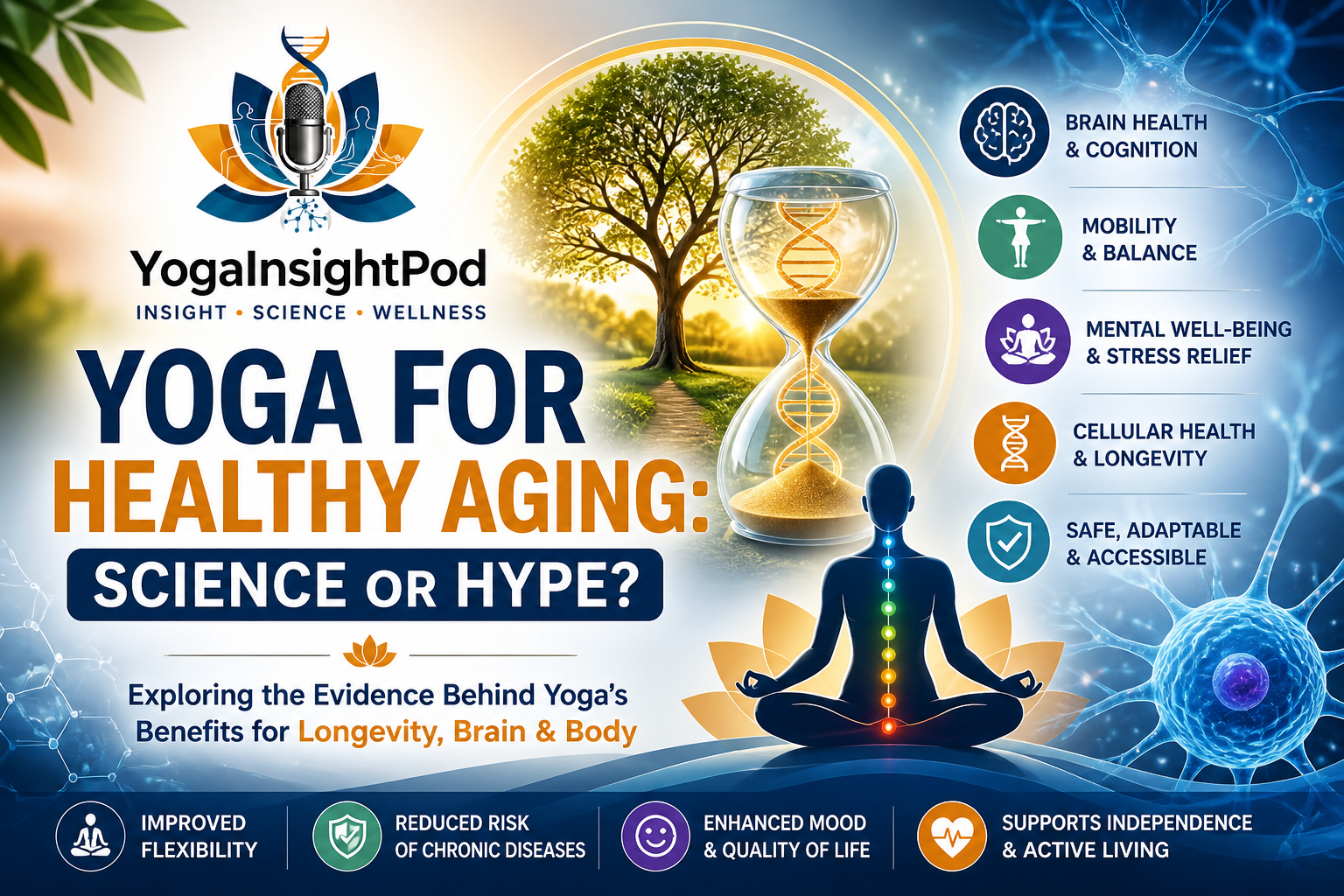 YogaInsightPod
INSIGHT • SCIENCE • WELLNESS

YOGA FOR
HEALTHY AGING:
SCIENCE OR HYPE?

Exploring the Evidence Behind Yoga's Benefits for Longevity, Brain & Body

BRAIN HEALTH & COGNITION

MOBILITY & BALANCE

MENTAL WELL-BEING & STRESS RELIEF

CELLULAR HEALTH & LONGEVITY

SAFE, ADAPTABLE & ACCESSIBLE

IMPROVED FLEXIBILITY

REDUCED RISK OF CHRONIC DISEASES

ENHANCED MOOD & QUALITY OF LIFE

SUPPORTS INDEPENDENCE & ACTIVE LIVING